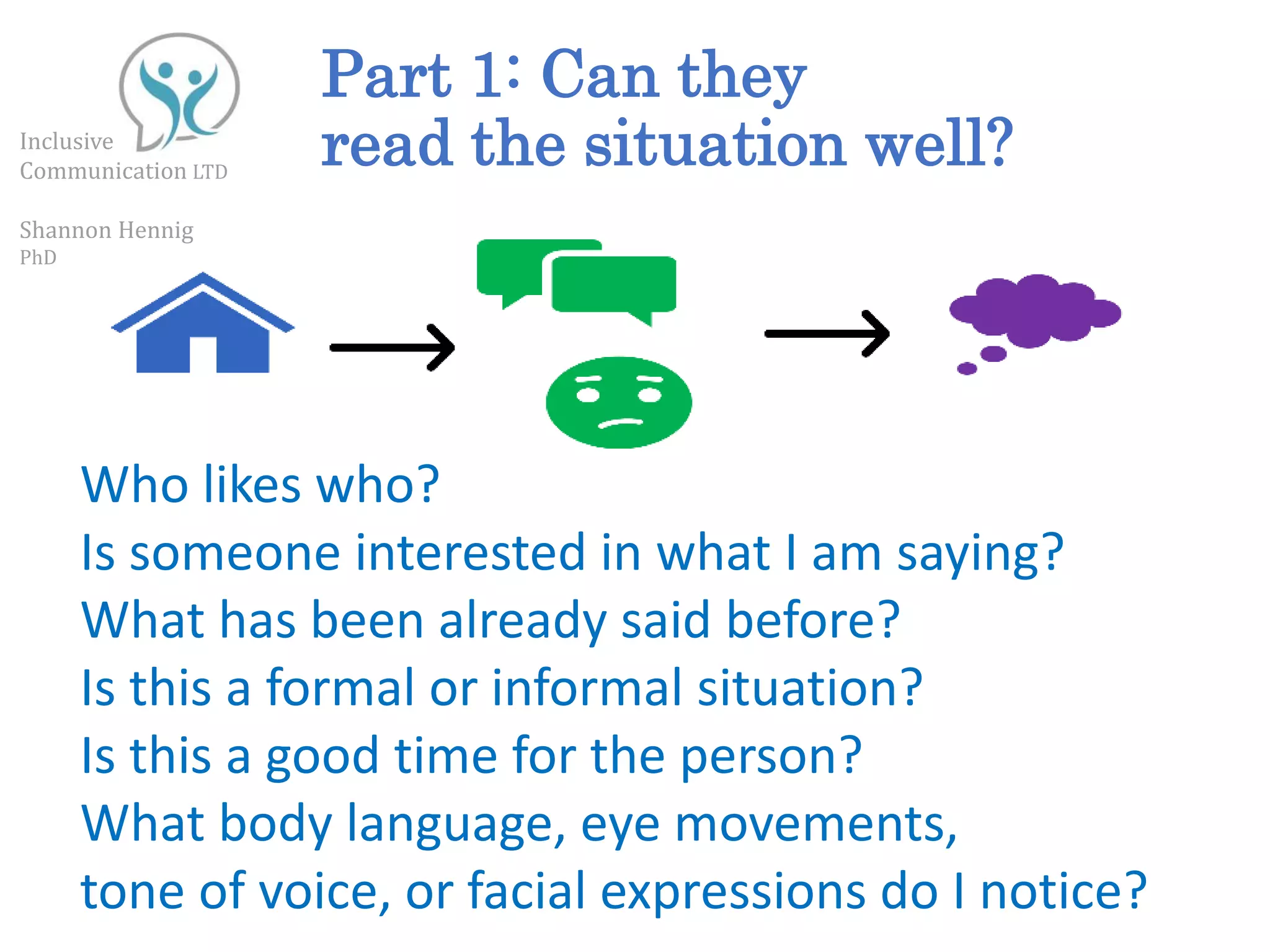 Inclusive Communication LTD

Shannon Hennig PhD

Part 1: Can they read the situation well?

Who likes who?
Is someone interested in what I am saying?
What has been already said before?
Is this a formal or informal situation?
Is this a good time for the person?
What body language, eye movements, tone of voice, or facial expressions do I notice?